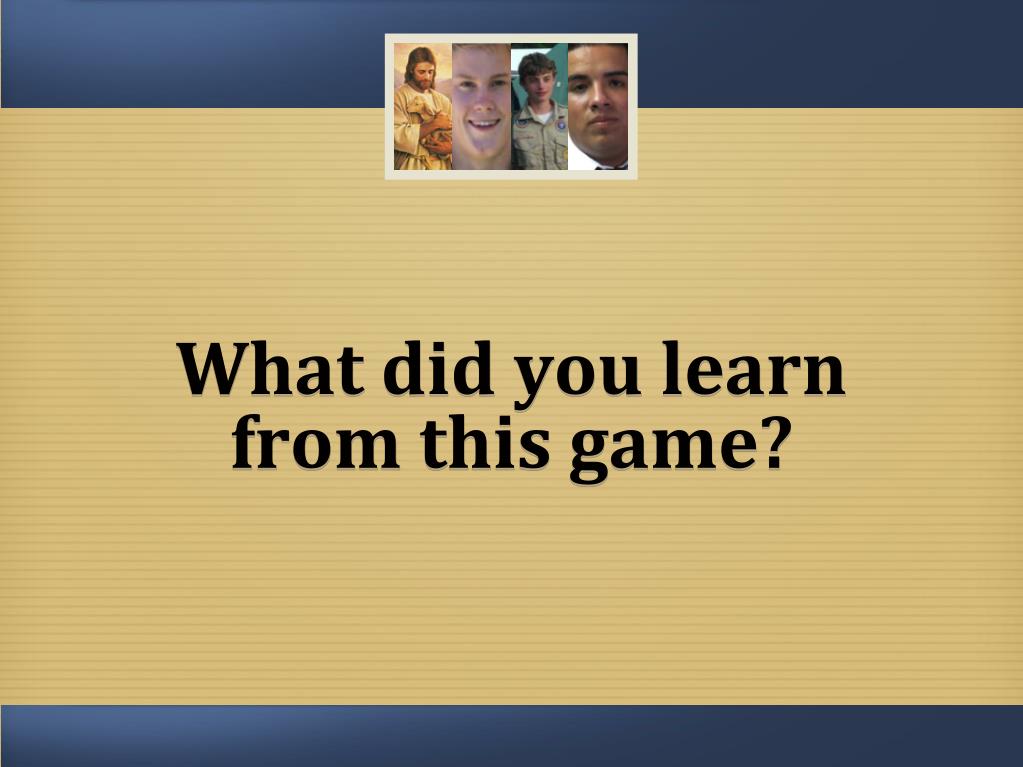 What did you learn from this game?